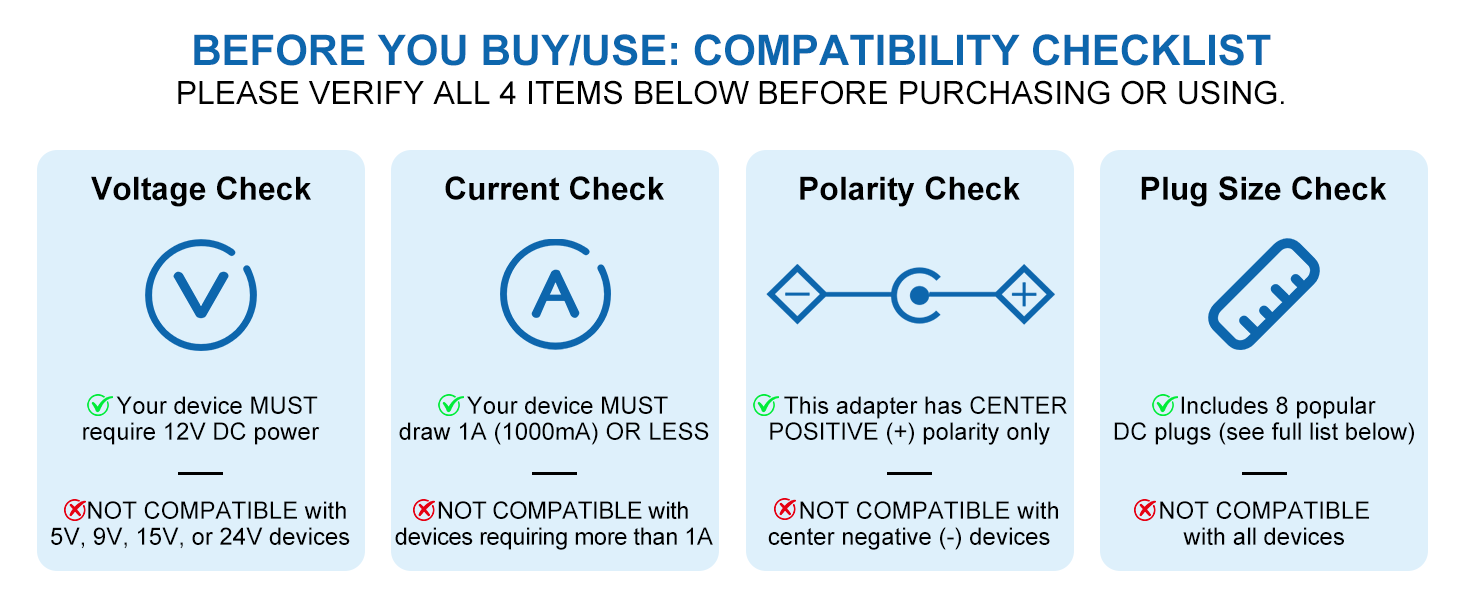 BEFORE YOU BUY/USE: COMPATIBILITY CHECKLIST
PLEASE VERIFY ALL 4 ITEMS BELOW BEFORE PURCHASING OR USING.

Voltage Check

V

Your device MUST require 12V DC power

NOT COMPATIBLE with 5V, 9V, 15V, or 24V devices

Current Check

A

Your device MUST draw 1A (1000mA) OR LESS

NOT COMPATIBLE with devices requiring more than 1A

Polarity Check

−

+

This adapter has CENTER POSITIVE (+) polarity only

NOT COMPATIBLE with center negative (-) devices

Plug Size Check

Includes 8 popular DC plugs (see full list below)

NOT COMPATIBLE with all devices